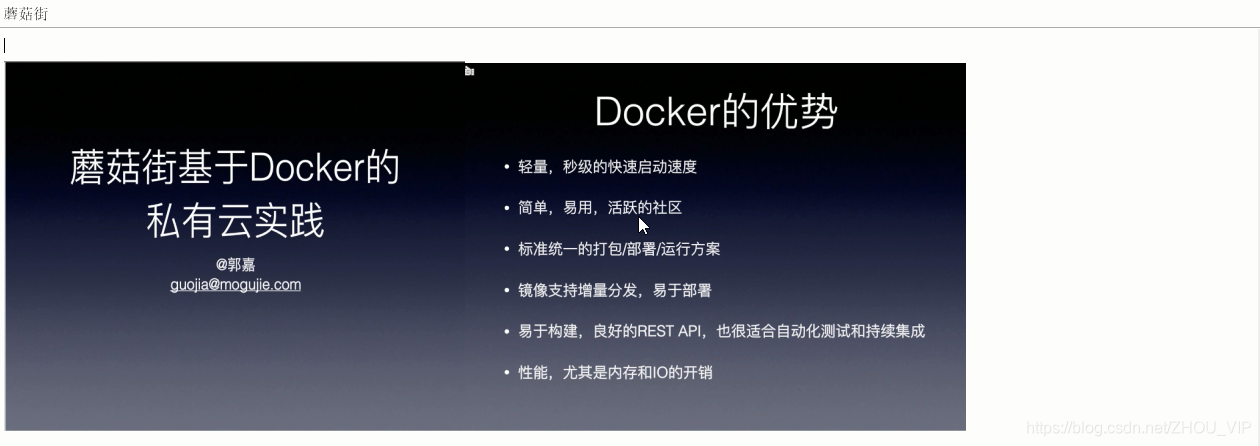 蘑菇街

蘑菇街基于Docker的私有云实践

@郭嘉
guojia@mogujie.com

Docker的优势

• 轻量，秒级的快速启动速度
• 简单，易用，活跃的社区
• 标准统一的打包/部署/运行方案
• 镜像支持增量分发，易于部署
• 易于构建，良好的REST API，也很适合自动化测试和持续集成
• 性能，尤其是内存和IO的开销

https://blog.csdn.net/ZHOU_VIP